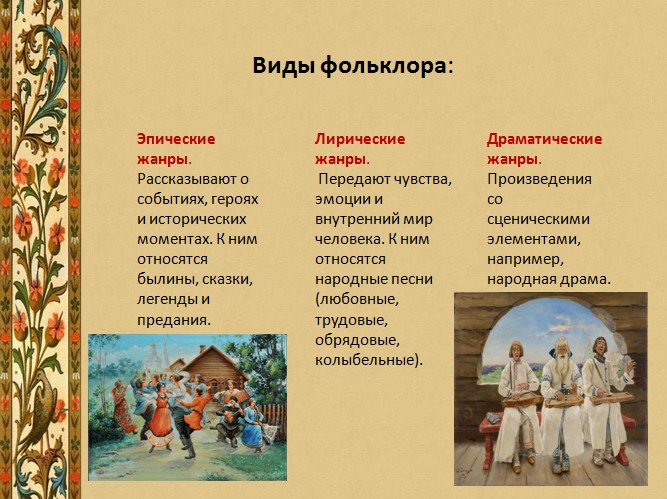 Виды фольклора:

Эпические жанры. Рассказывают о событиях, героях и исторических моментах. К ним относятся былины, сказки, легенды и предания.

Лирические жанры. Передают чувства, эмоции и внутренний мир человека. К ним относятся народные песни (любовные, трудовые, обрядовые, колыбельные).

Драматические жанры. Произведения со сценическими элементами, например, народная драма.